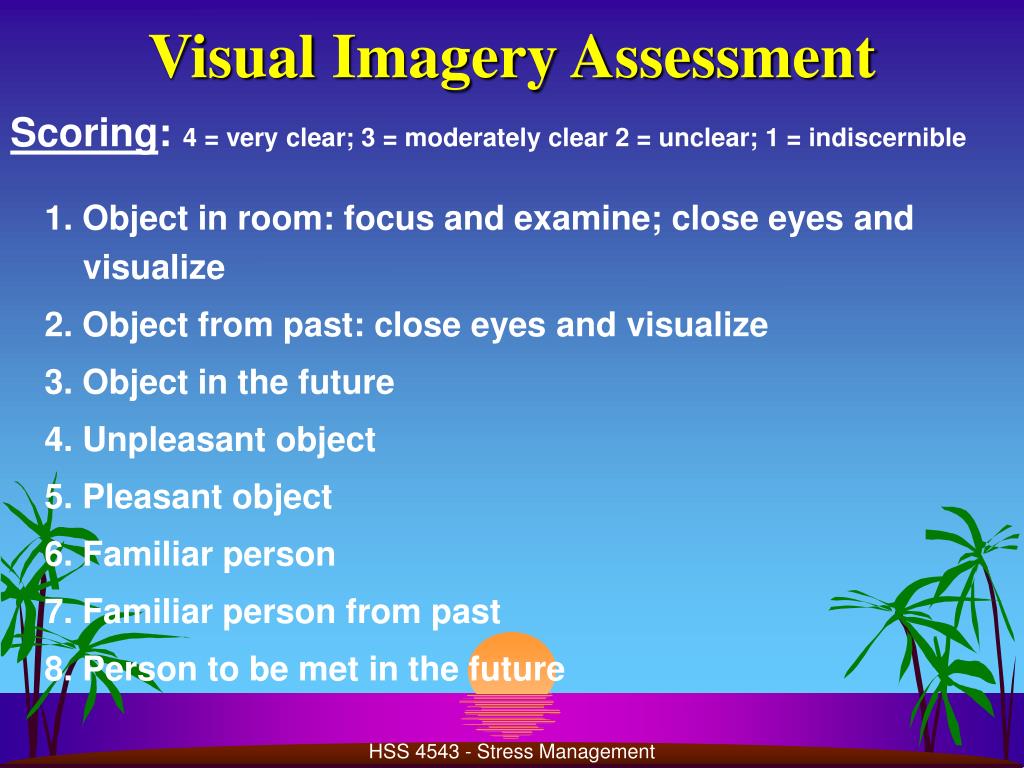 Visual Imagery Assessment

Scoring: 4 = very clear; 3 = moderately clear 2 = unclear; 1 = indiscernible

1. Object in room: focus and examine; close eyes and visualize
2. Object from past: close eyes and visualize
3. Object in the future
4. Unpleasant object
5. Pleasant object
6. Familiar person
7. Familiar person from past
8. Person to be met in the future

HSS 4543 - Stress Management